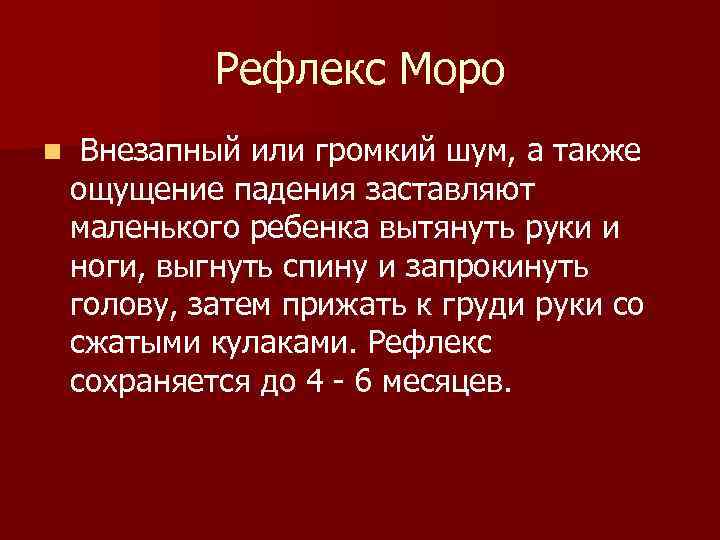 Рефлекс Моро

Внезапный или громкий шум, а также ощущение падения заставляют маленького ребенка вытянуть руки и ноги, выгнуть спину и запрокинуть голову, затем прижать к груди руки со сжатыми кулаками. Рефлекс сохраняется до 4 - 6 месяцев.